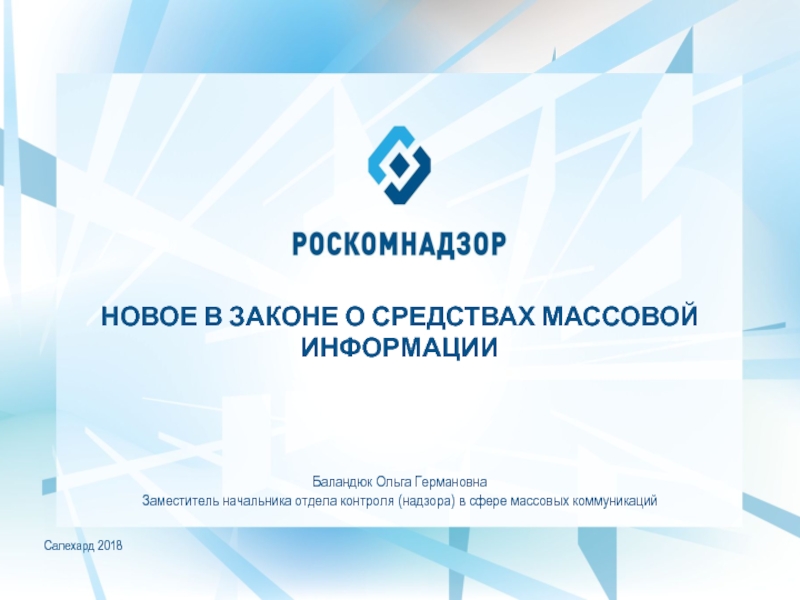 РОСКОМНАДЗОР

НОВОЕ В ЗАКОНЕ О СРЕДСТВАХ МАССОВОЙ ИНФОРМАЦИИ

Баландюк Ольга Германовна
Заместитель начальника отдела контроля (надзора) в сфере массовых коммуникаций

Салехард 2018